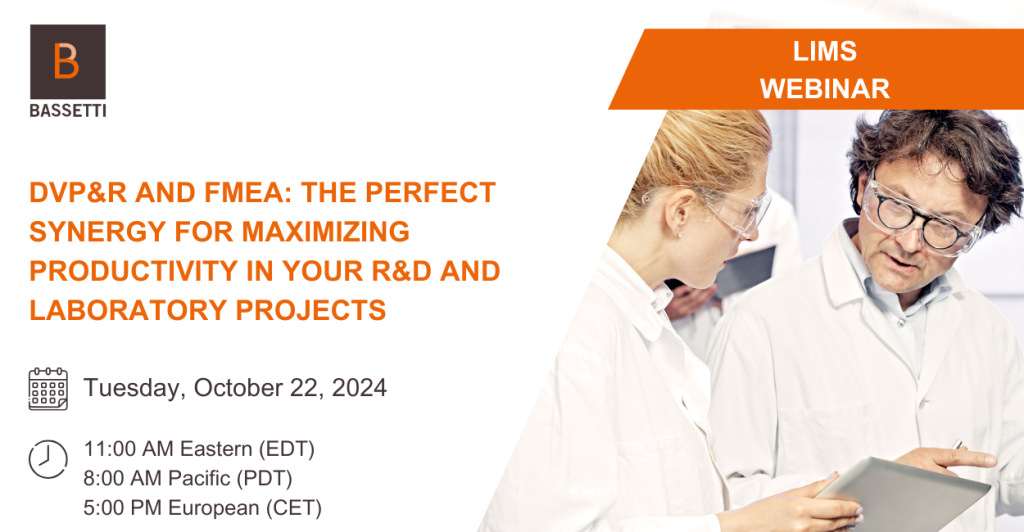 B
BASSETTI

LIMS
WEBINAR

DVP&R AND FMEA: THE PERFECT SYNERGY FOR MAXIMIZING PRODUCTIVITY IN YOUR R&D AND LABORATORY PROJECTS

Tuesday, October 22, 2024

11:00 AM Eastern (EDT)
8:00 AM Pacific (PDT)
5:00 PM European (CET)